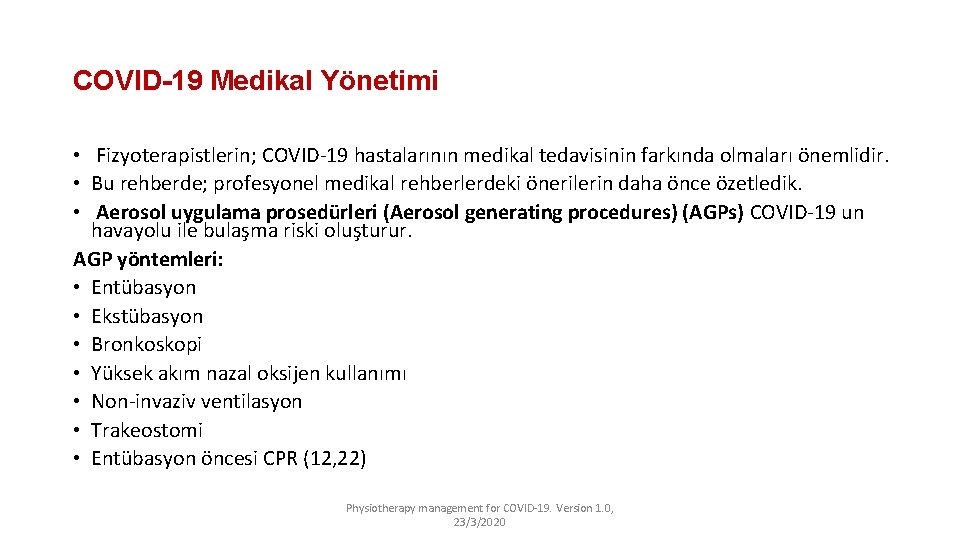 COVID-19 Medikal Yönetimi

• Fizyoterapistlerin; COVID-19 hastalarının medikal tedavisinin farkında olmaları önemlidir.
• Bu rehberde; profesyonel medikal rehberlerdeki önerilerin daha önce özetledik.
• Aerosol uygulama prosedürleri (Aerosol generating procedures) (AGPs) COVID-19 un havayolu ile bulaşma riski oluşturur.

AGP yöntemleri:
• Entübasyon
• Ekstübasyon
• Bronkoskopi
• Yüksek akım nazal oksijen kullanımı
• Non-invaziv ventilasyon
• Trakeostomi
• Entübasyon öncesi CPR (12,22)

Physiotherapy management for COVID-19. Version 1.0, 23/3/2020